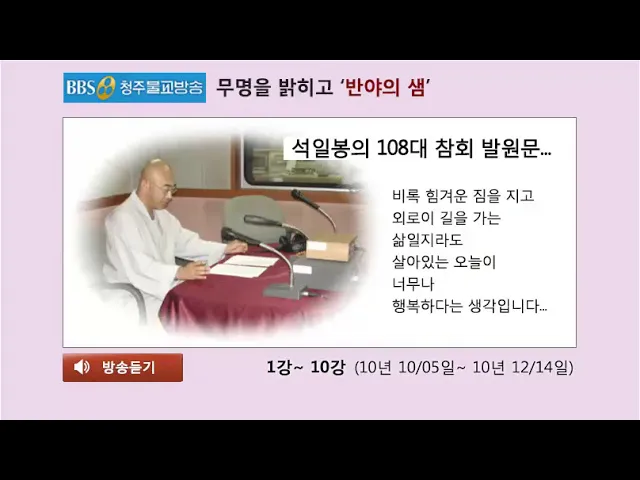 BBS 청주불교방송

무명을 밝히고 '반야의 샘'

석일봉의 108대 참회 발원문...

비록 힘겨운 짐을 지고
외로이 길을 가는
삶일지라도
살아있는 오늘이
너무나
행복하다는 생각입니다...

방송듣기

1강~ 10강 (10년 10/05일~ 10년 12/14일)